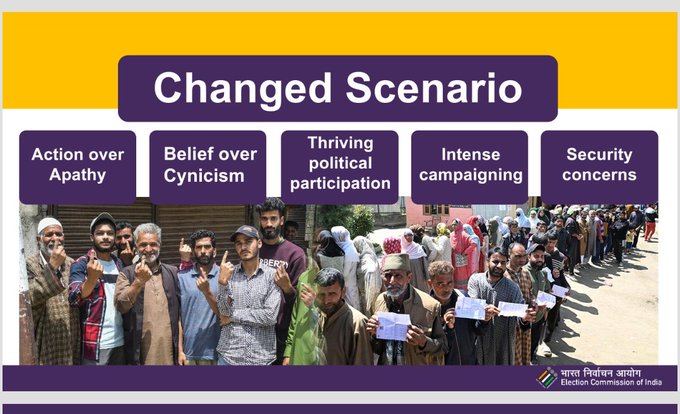 Changed Scenario

Action over Apathy

Belief over Cynicism

Thriving political participation

Intense campaigning

Security concerns

भारत निर्वाचन आयोग
Election Commission of India